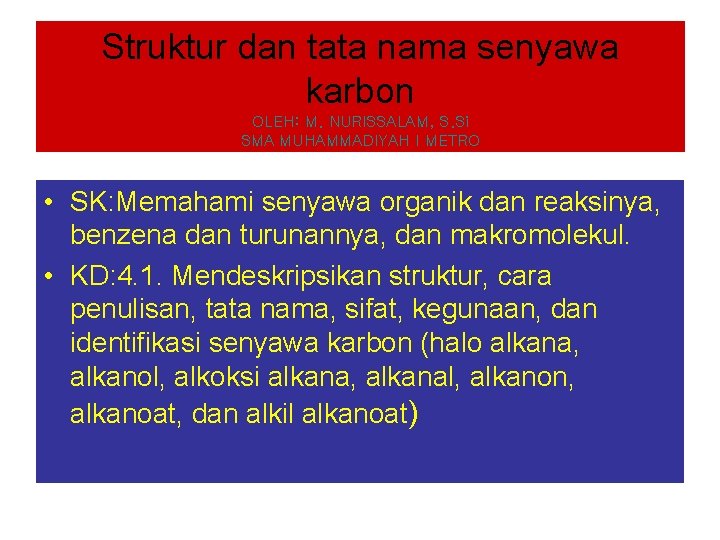 Struktur dan tata nama senyawa karbon
OLEH: M. NURISSALAM, S.Si
SMA MUHAMMADIYAH I METRO

• SK:Memahami senyawa organik dan reaksinya, benzena dan turunannya, dan makromolekul.
• KD:4.1. Mendeskripsikan struktur, cara penulisan, tata nama, sifat, kegunaan, dan identifikasi senyawa karbon (halo alkana, alkanol, alkoksi alkana, alkanal, alkanon, alkanoat, dan alkil alkanoat)